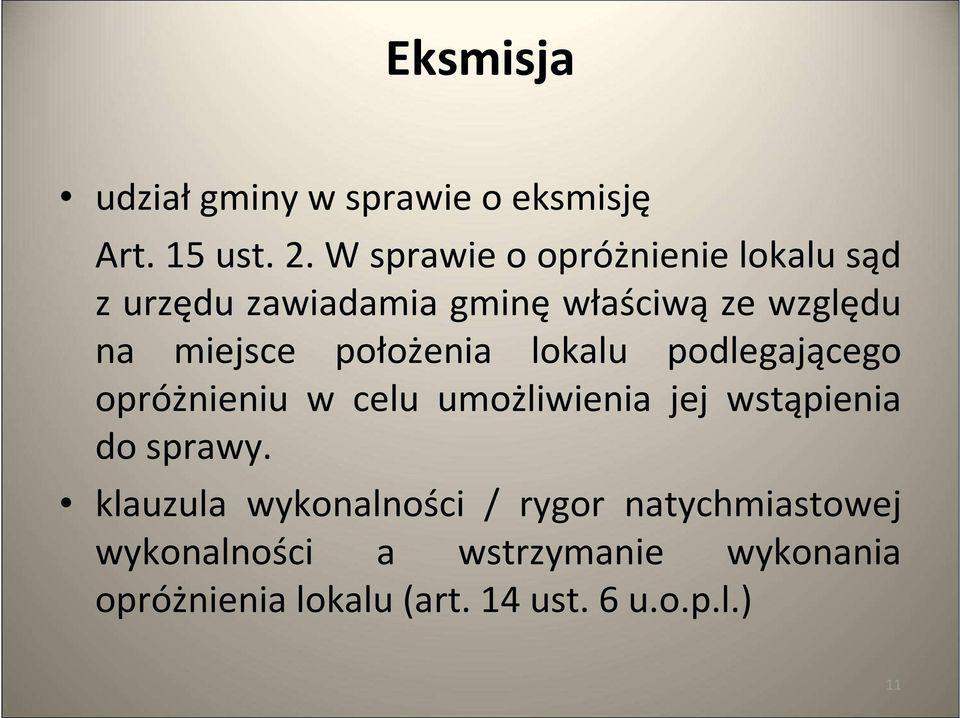 Eksmisja

• udział gminy w sprawie o eksmisję

Art. 15 ust. 2. W sprawie o opróżnienie lokalu sąd z urzędu zawiadamia gminę właściwą ze względu na miejsce położenia lokalu podlegającego opróżnieniu w celu umożliwienia jej wstąpienia do sprawy.

• klauzula wykonalności / rygor natychmiastowej wykonalności a wstrzymanie wykonania opróżnienia lokalu (art. 14 ust. 6 u.o.p.l.)

11